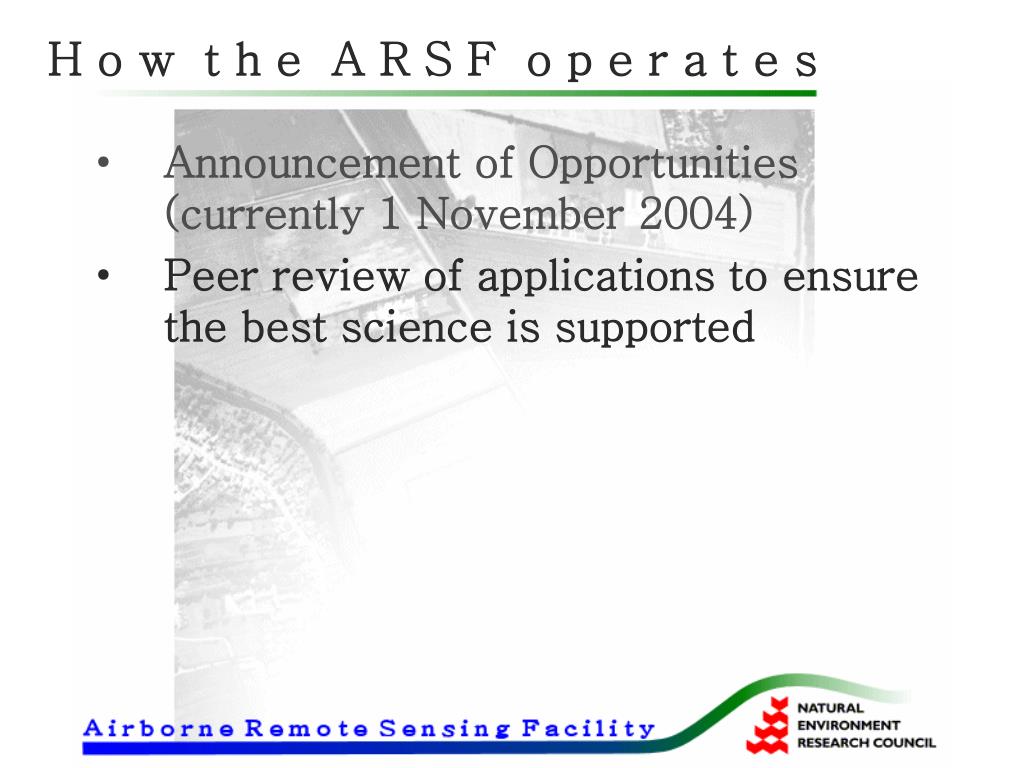 How the ARSF operates

• Announcement of Opportunities (currently 1 November 2004)
• Peer review of applications to ensure the best science is supported

Airborne Remote Sensing Facility

NATURAL ENVIRONMENT RESEARCH COUNCIL